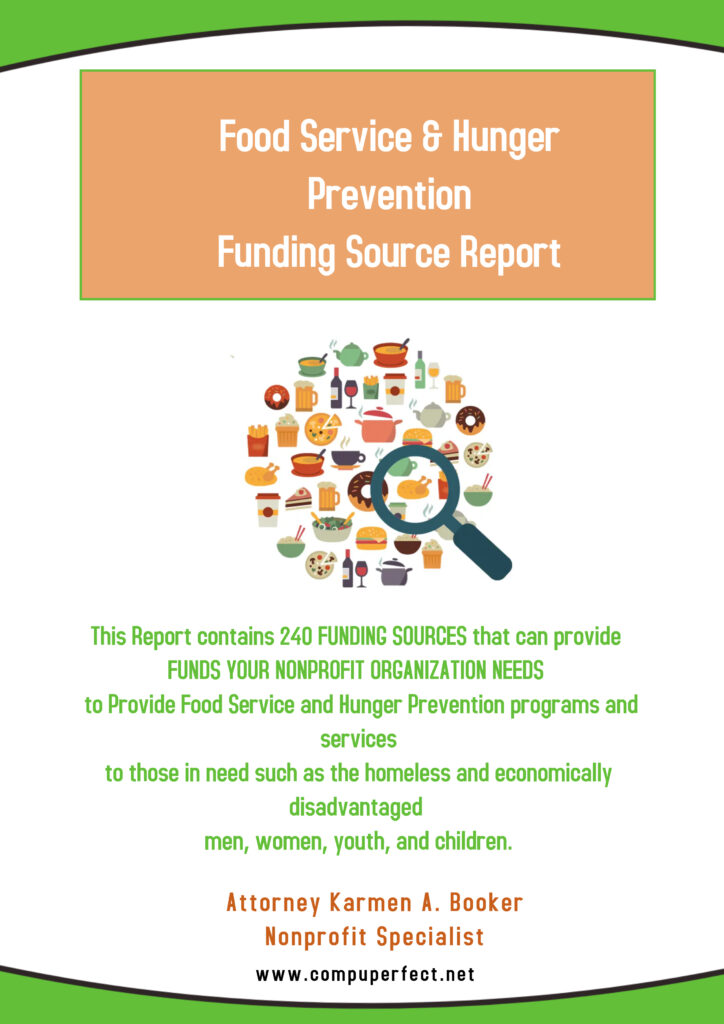 Food Service & Hunger Prevention Funding Source Report

This Report contains 240 FUNDING SOURCES that can provide FUNDS YOUR NONPROFIT ORGANIZATION NEEDS to Provide Food Service and Hunger Prevention programs and services to those in need such as the homeless and economically disadvantaged men, women, youth, and children.

Attorney Karmen A. Booker
Nonprofit Specialist

www.compuperfect.net